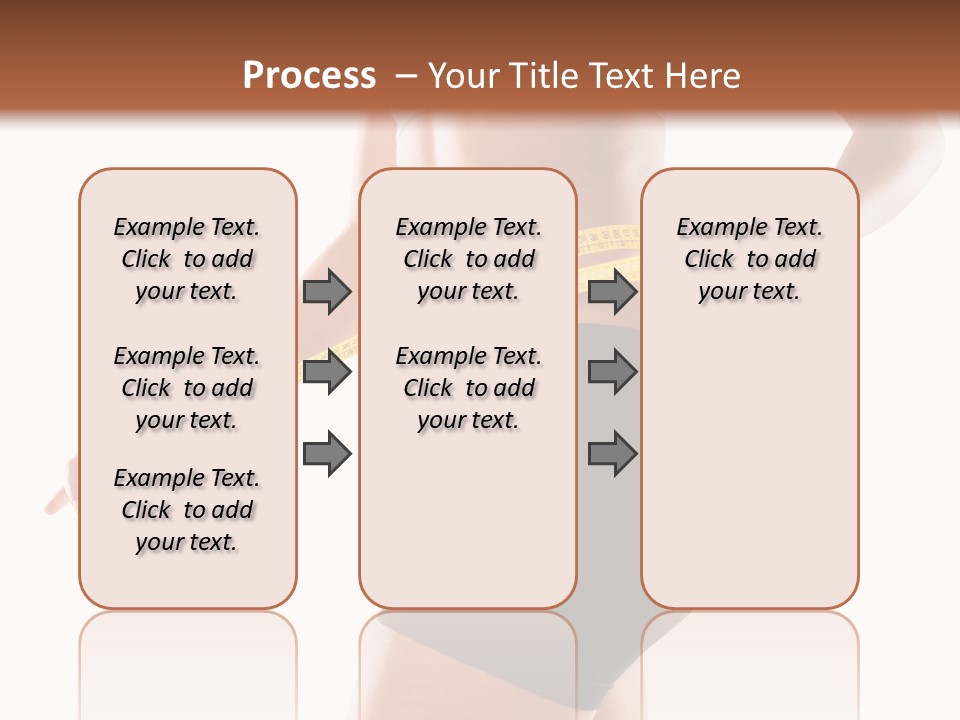 Process – Your Title Text Here

Example Text. Click to add your text.

Example Text. Click to add your text.

Example Text. Click to add your text.

Example Text. Click to add your text.

Example Text. Click to add your text.

Example Text. Click to add your text.